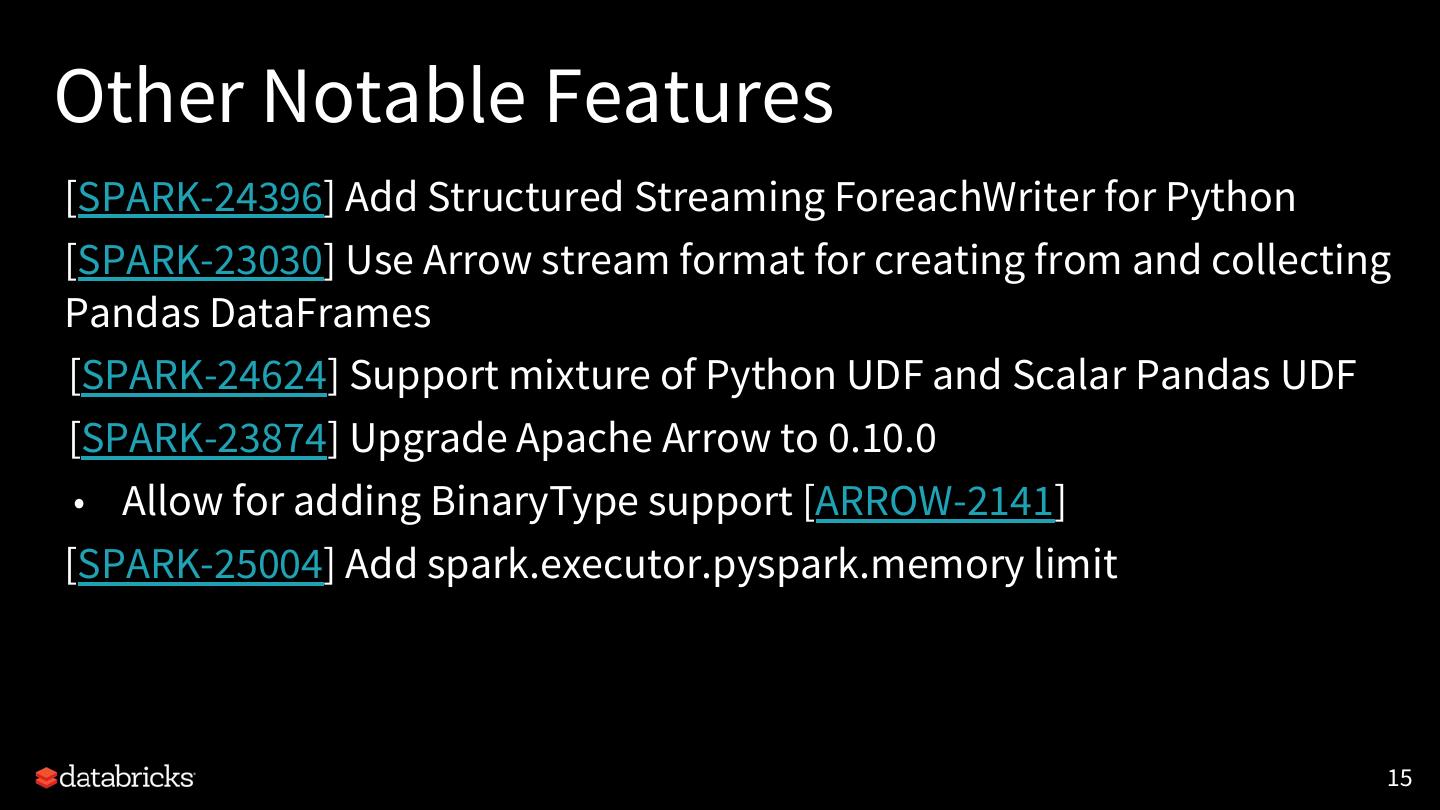 Other Notable Features

[SPARK-24396] Add Structured Streaming ForeachWriter for Python

[SPARK-23030] Use Arrow stream format for creating from and collecting Pandas DataFrames

[SPARK-24624] Support mixture of Python UDF and Scalar Pandas UDF

[SPARK-23874] Upgrade Apache Arrow to 0.10.0

• Allow for adding BinaryType support [ARROW-2141]

[SPARK-25004] Add spark.executor.pyspark.memory limit

databricks

15